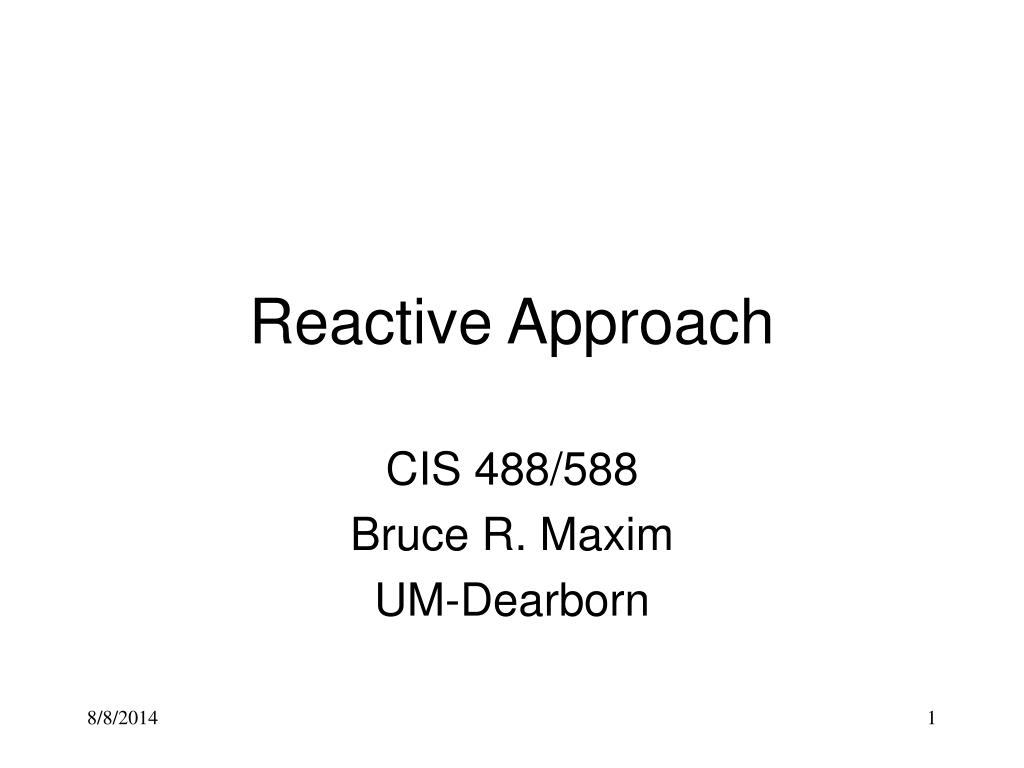 Reactive Approach

CIS 488/588
Bruce R. Maxim
UM-Dearborn

8/8/2014

1